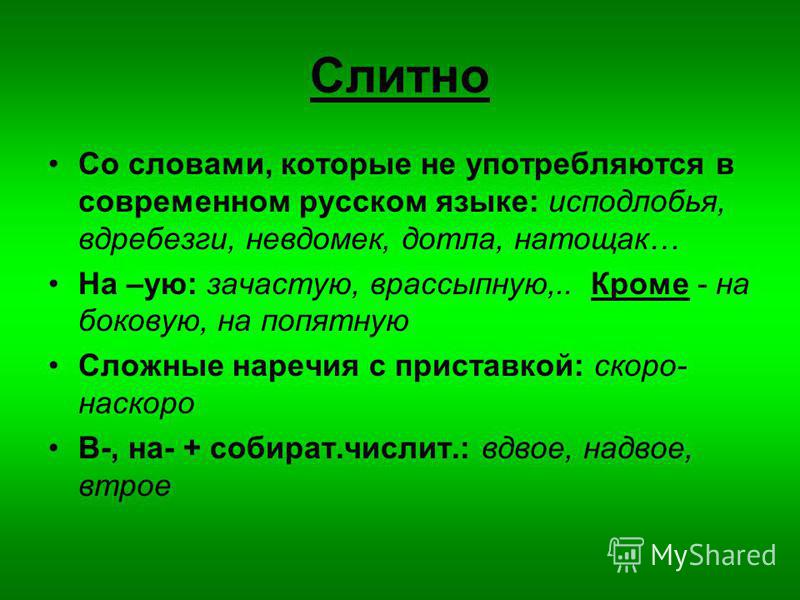 Слитно

• Со словами, которые не употребляются в современном русском языке: исподлобья, вдребезги, невдомек, дотла, натощак…

• На –ую: зачастую, врассыпную,.. Кроме - на боковую, на попятную

• Сложные наречия с приставкой: скоро-наскоро

• В-, на- + собират.числит.: вдвое, надвое, втрое

MyShared